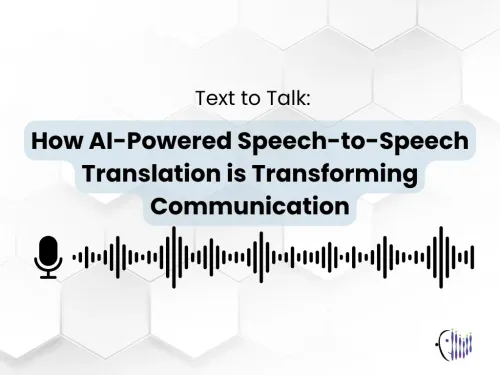 Text to Talk:

How AI-Powered Speech-to-Speech Translation is Transforming Communication